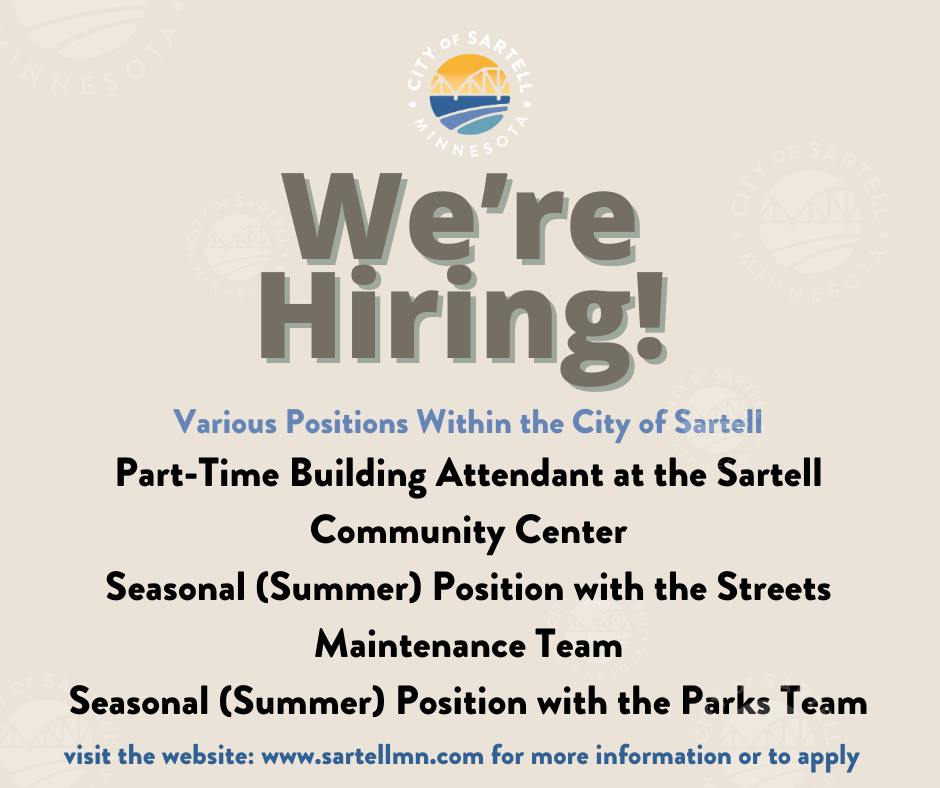 CITY OF SARTELL
MINNESOTA

We're Hiring!

Various Positions Within the City of Sartell

Part-Time Building Attendant at the Sartell Community Center

Seasonal (Summer) Position with the Streets Maintenance Team

Seasonal (Summer) Position with the Parks Team

visit the website: www.sartellmn.com for more information or to apply